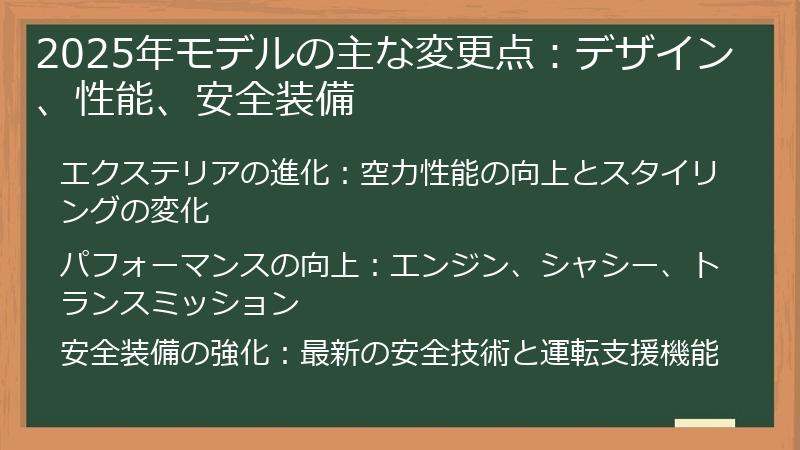 2025年モデルの主な変更点：デザイン、性能、安全装備

エクステリアの進化：空力性能の向上とスタイリングの変化

パフォーマンスの向上：エンジン、シャシー、トランスミッション

安全装備の強化：最新の安全技術と運転支援機能